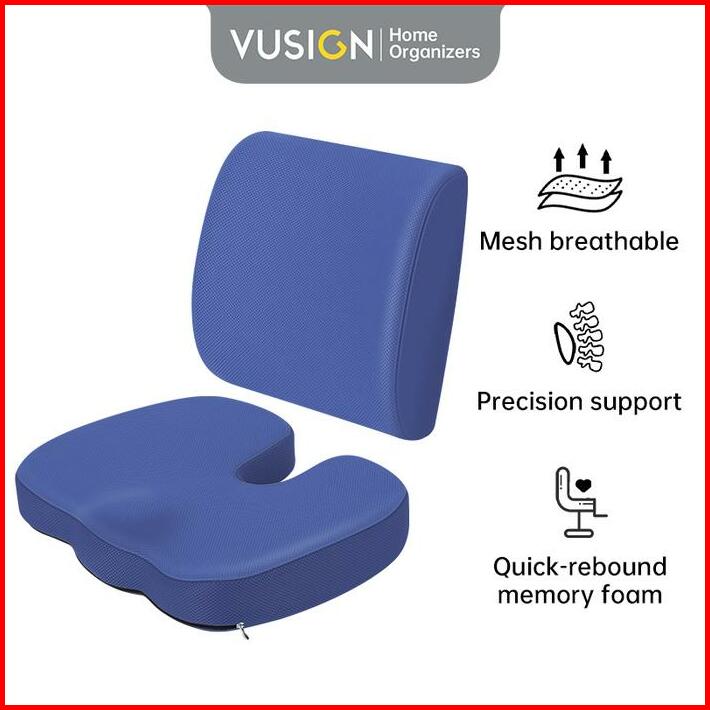 VUSIGN | Home Organizers

Mesh breathable

Precision support

Quick-rebound memory foam